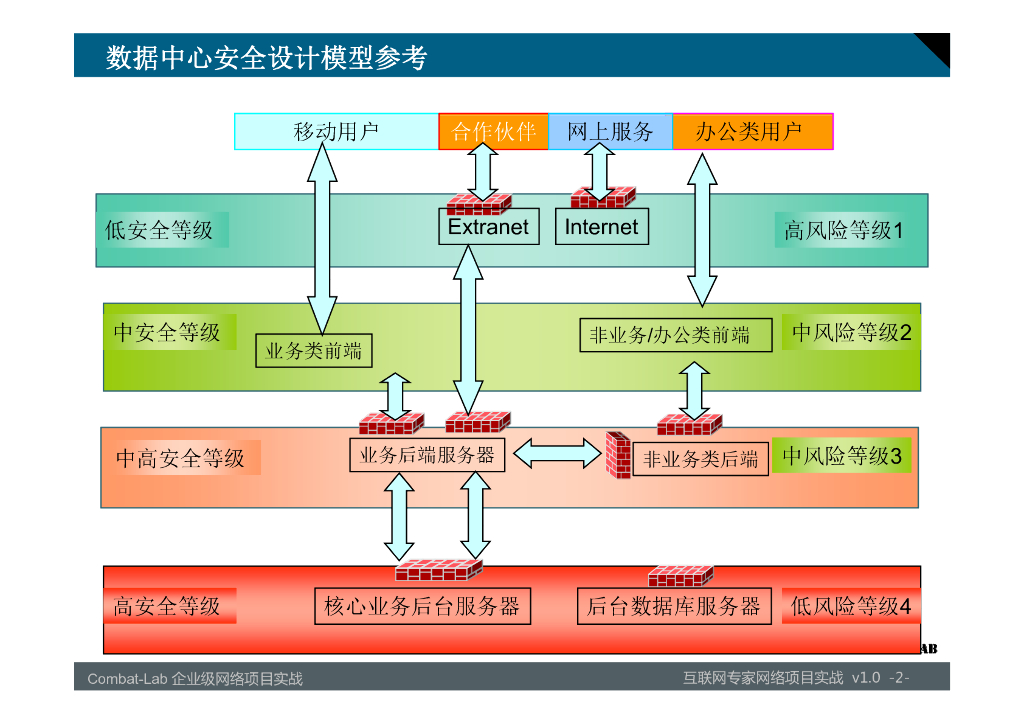 数据中心安全设计模型参考

移动用户 合作伙伴 网上服务 办公类用户

低安全等级 Extranet Internet 高风险等级1

中安全等级 业务类前端 非业务/办公类前端 中风险等级2

中高安全等级 业务后端服务器 非业务类后端 中风险等级3

高安全等级 核心业务后台服务器 后台数据库服务器 低风险等级4

AB

Combat-Lab 企业级网络项目实战

互联网专家网络项目实战 v1.0 -2-